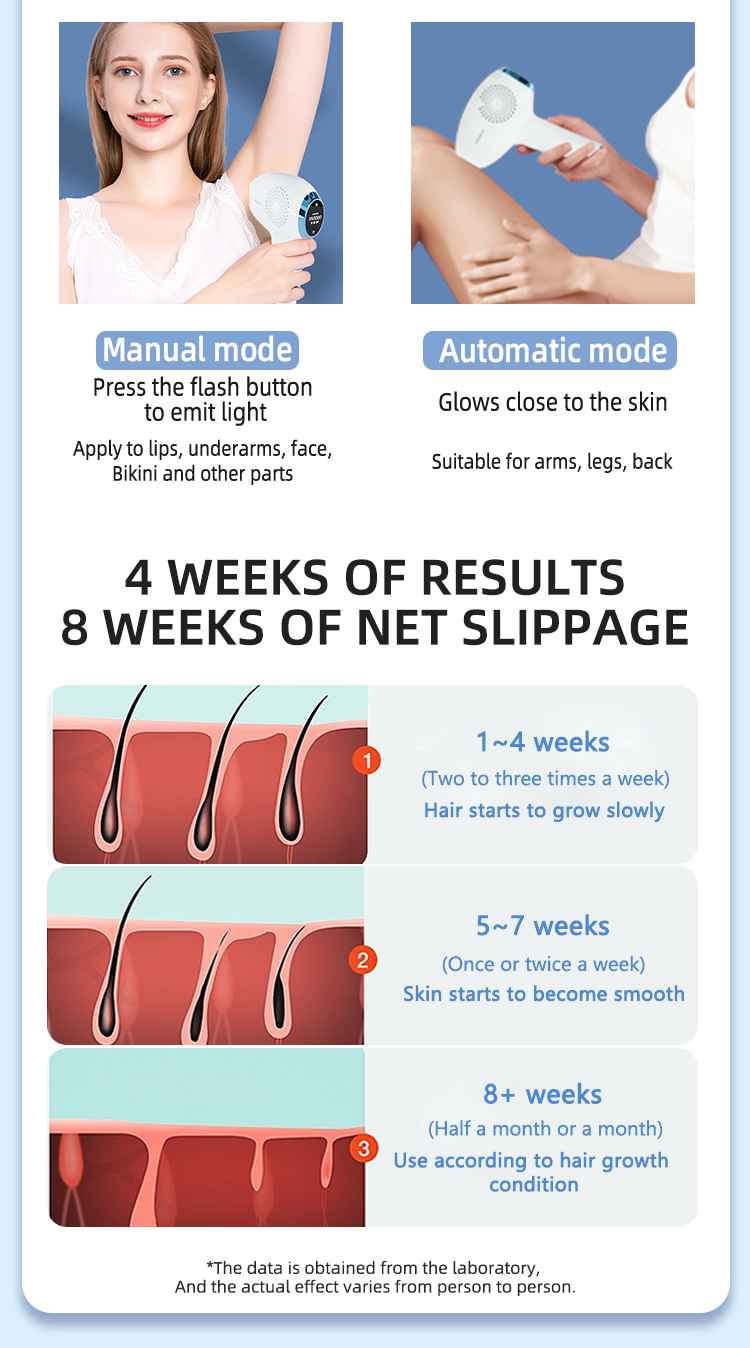 Manual mode
Press the flash button to emit light
Apply to lips, underarms, face, Bikini and other parts

Automatic mode
Glows close to the skin
Suitable for arms, legs, back

4 WEEKS OF RESULTS
8 WEEKS OF NET SLIPPAGE

1
1~4 weeks
(Two to three times a week)
Hair starts to grow slowly

2
5~7 weeks
(Once or twice a week)
Skin starts to become smooth

3
8+ weeks
(Half a month or a month)
Use according to hair growth condition

*The data is obtained from the laboratory,
And the actual effect varies from person to person.